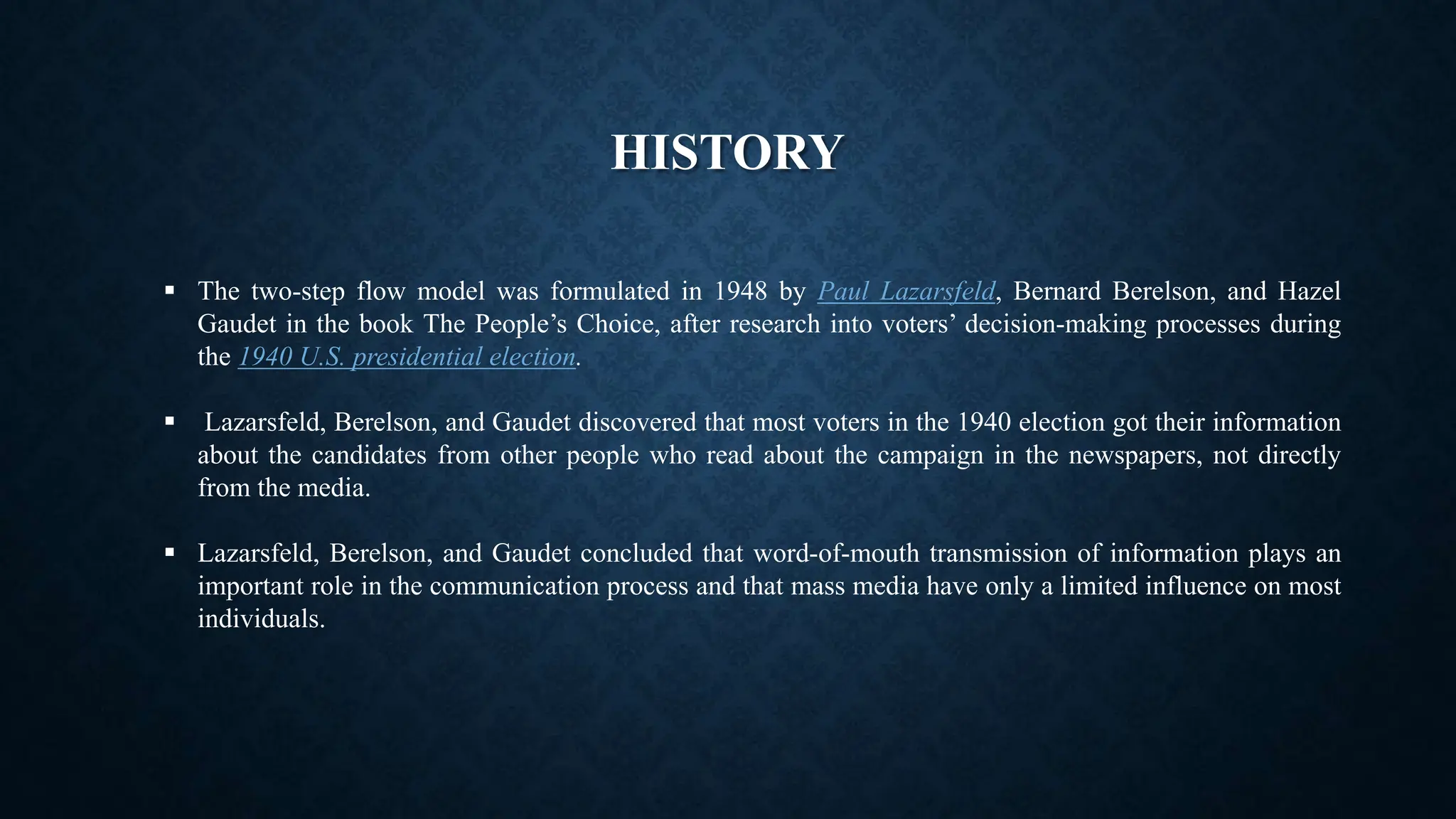 HISTORY

▪ The two-step flow model was formulated in 1948 by Paul Lazarsfeld, Bernard Berelson, and Hazel Gaudet in the book The People’s Choice, after research into voters’ decision-making processes during the 1940 U.S. presidential election.

▪ Lazarsfeld, Berelson, and Gaudet discovered that most voters in the 1940 election got their information about the candidates from other people who read about the campaign in the newspapers, not directly from the media.

▪ Lazarsfeld, Berelson, and Gaudet concluded that word-of-mouth transmission of information plays an important role in the communication process and that mass media have only a limited influence on most individuals.